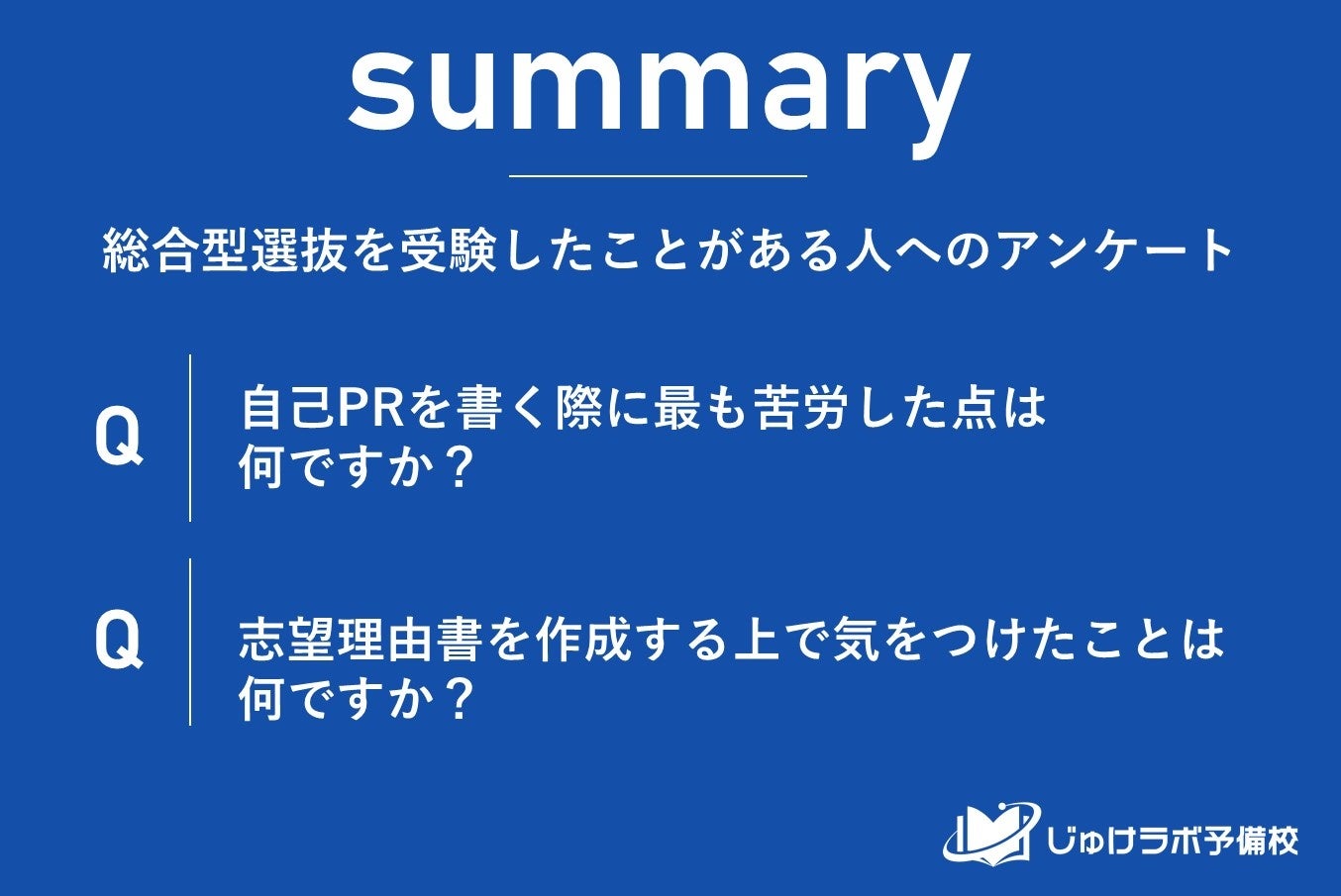 summary

総合型選抜を受験したことがある人へのアンケート

Q 自己PRを書く際に最も苦労した点は何ですか？

Q 志望理由書を作成する上で気をつけたことは何ですか？

じゅけラボ予備校